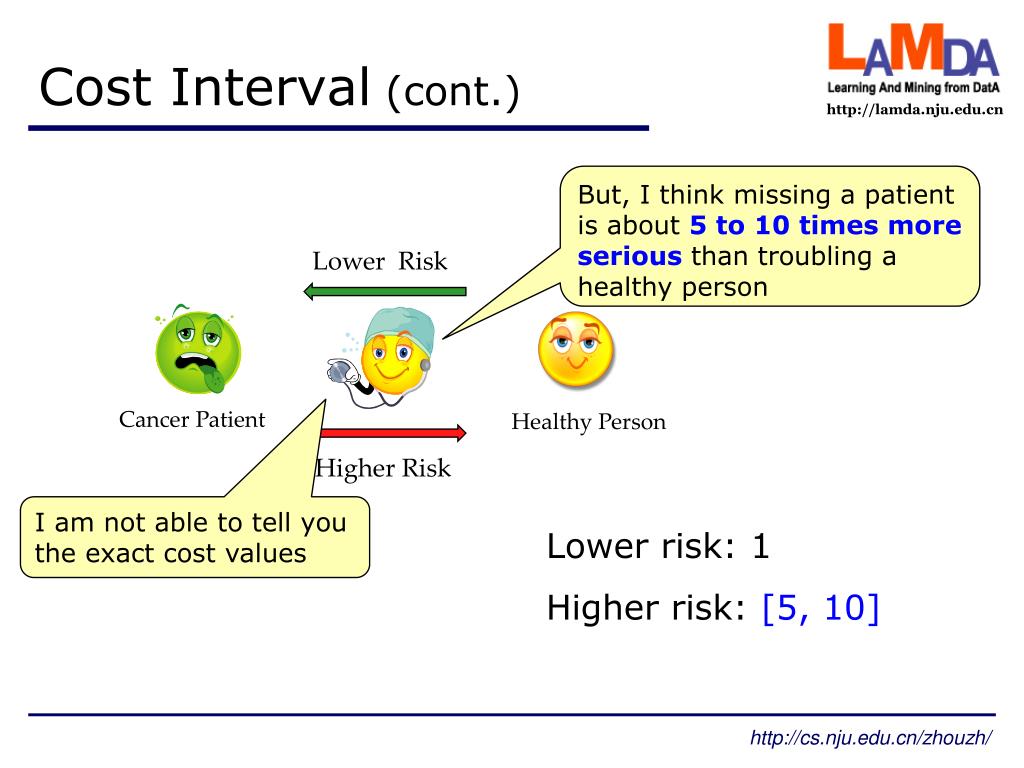 Cost Interval (cont.)

LAMDA
Learning And Mining from DatA
http://lamda.nju.edu.cn

But, I think missing a patient is about 5 to 10 times more serious than troubling a healthy person

Lower Risk

Cancer Patient

Healthy Person

Higher Risk

I am not able to tell you the exact cost values

Lower risk: 1

Higher risk: [5, 10]

http://cs.nju.edu.cn/zhouzh/